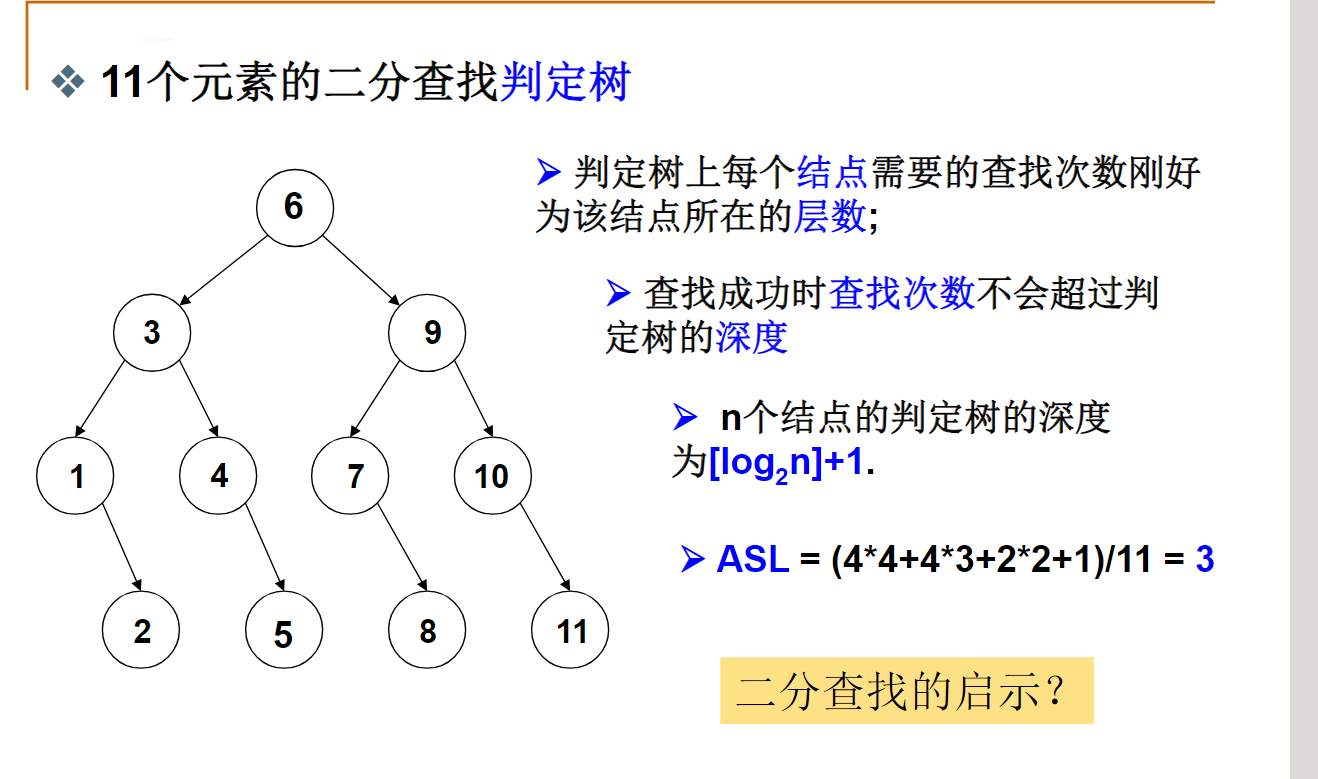 ❖ 11个元素的二分查找判定树

6

3

9

1

4

7

10

2

5

8

11

➢ 判定树上每个结点需要的查找次数刚好为该结点所在的层数;

➢ 查找成功时查找次数不会超过判定树的深度

➢ n个结点的判定树的深度为$[\log_2 n]+1$.

➢ ASL = (4*4+4*3+2*2+1)/11 = 3

二分查找的启示?